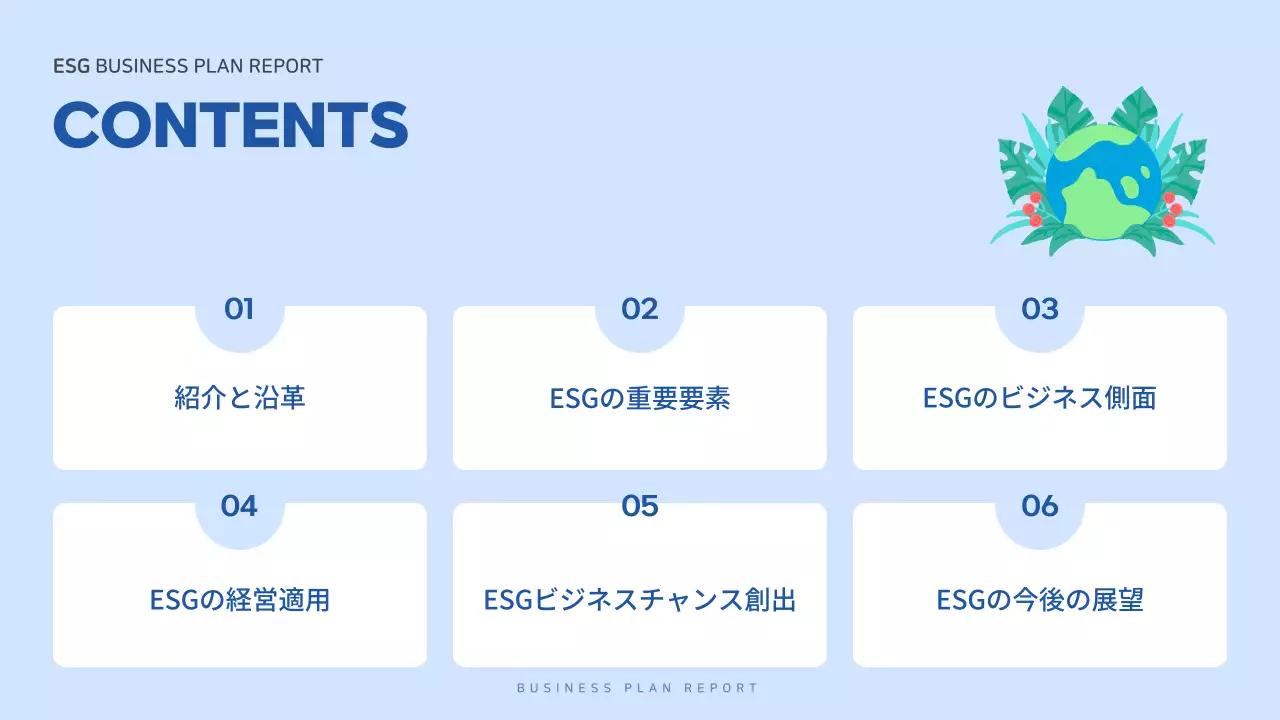 ESG BUSINESS PLAN REPORT

CONTENTS

01

紹介と沿革

02

ESGの重要要素

03

ESGのビジネス側面

04

ESGの経営適用

05

ESGビジネスチャンス創出

06

ESGの今後の展望

BUSINESS PLAN REPORT